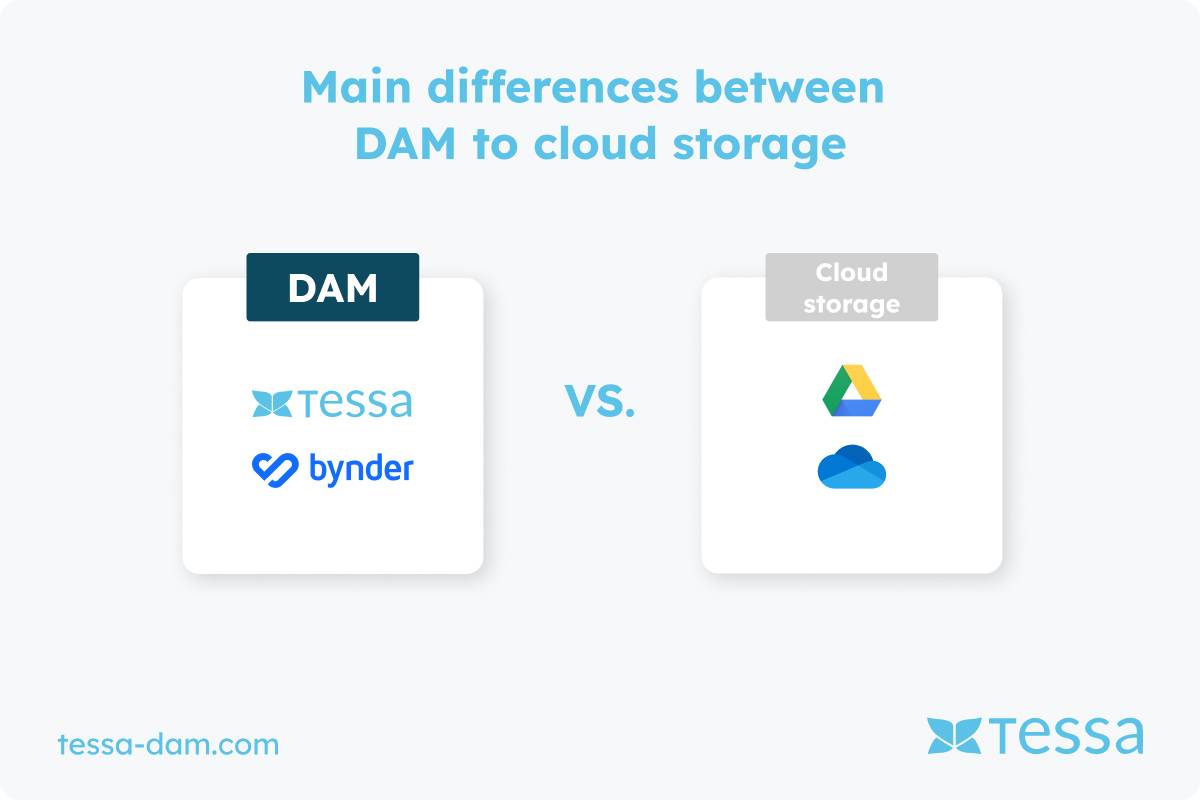 Main differences between DAM to cloud storage

DAM

TESSA

bynder

VS.

Cloud storage

tessa-dam.com

TESSA